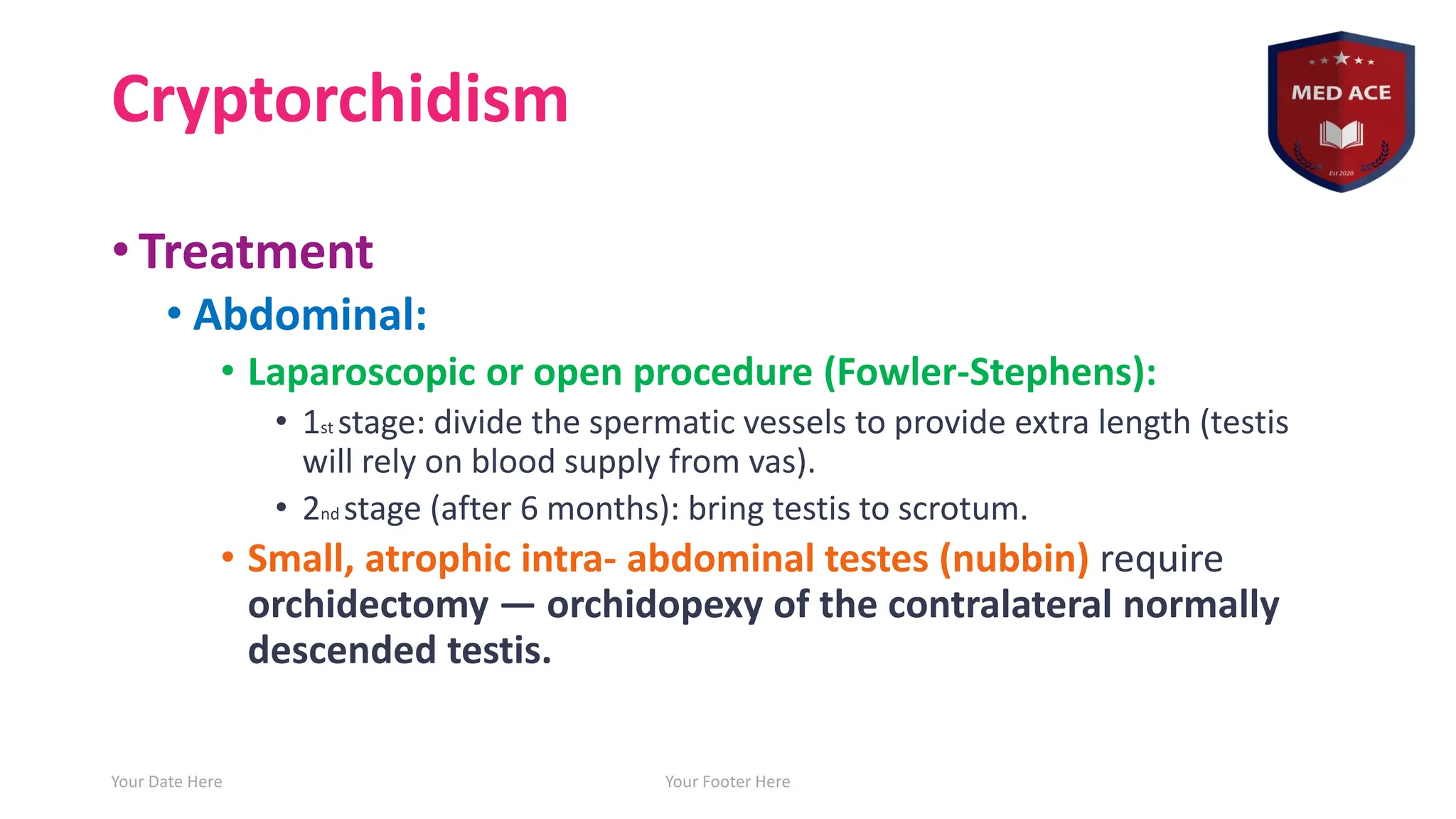 Cryptorchidism

MED ACE
Est 2020

• Treatment
• Abdominal:
• Laparoscopic or open procedure (Fowler-Stephens):
• 1st stage: divide the spermatic vessels to provide extra length (testis will rely on blood supply from vas).
• 2nd stage (after 6 months): bring testis to scrotum.
• Small, atrophic intra- abdominal testes (nubbin) require orchidectomy — orchidopexy of the contralateral normally descended testis.

Your Date Here

Your Footer Here